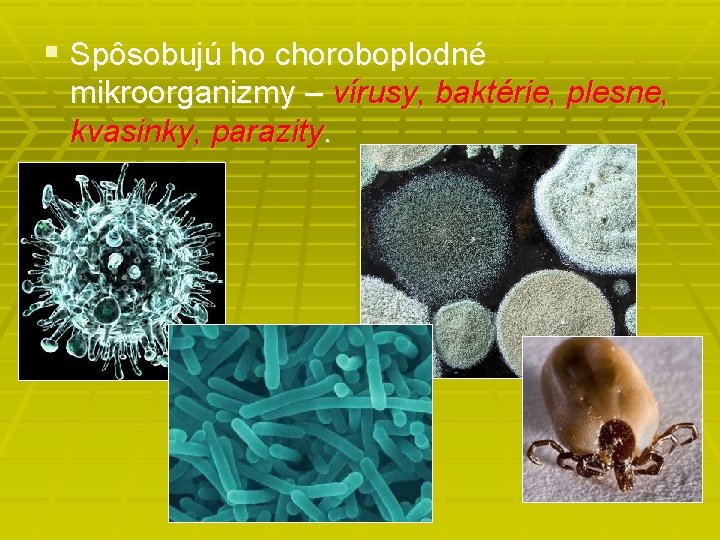 Spôsobujú ho choroboplodné mikroorganizmy – vírusy, baktérie, plesne, kvasinky, parazity.